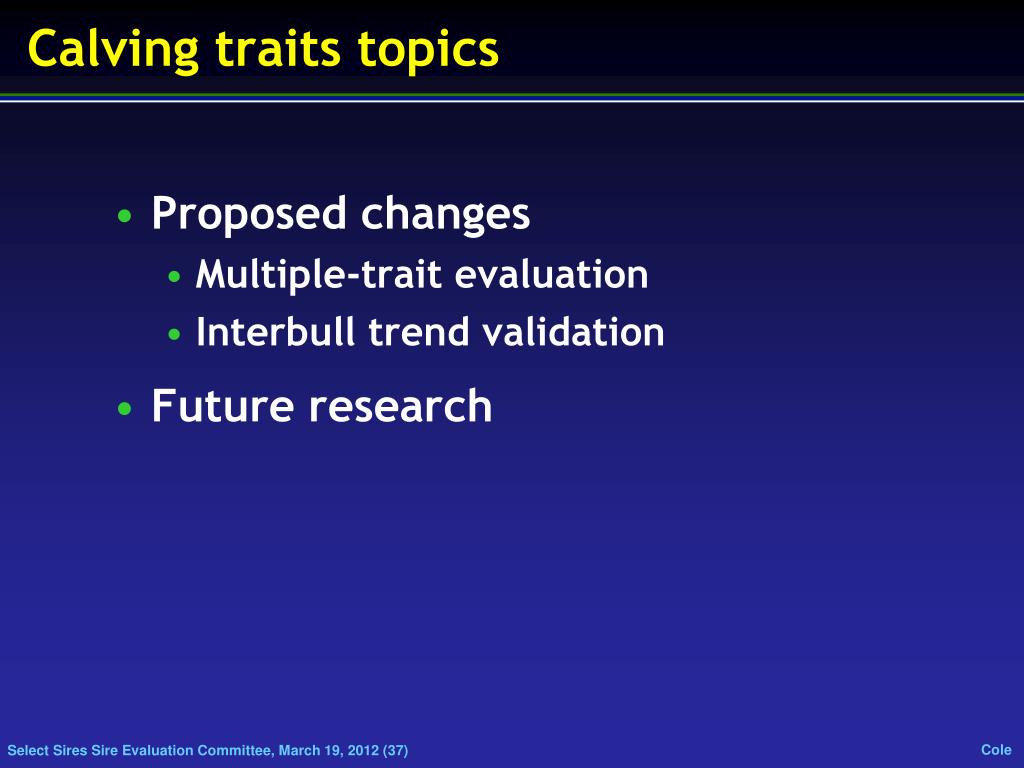 Calving traits topics

• Proposed changes
  • Multiple-trait evaluation
  • Interbull trend validation
• Future research

Select Sires Sire Evaluation Committee, March 19, 2012 (37)

Cole